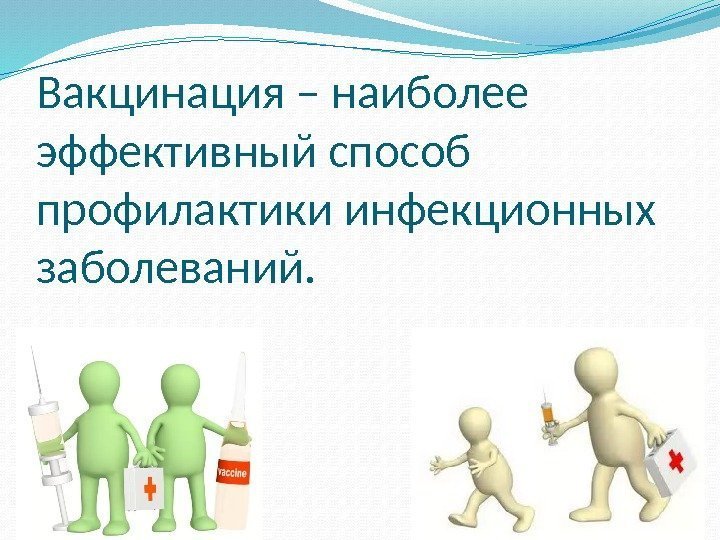 Вакцинация – наиболее эффективный способ профилактики инфекционных заболеваний.

vaccine